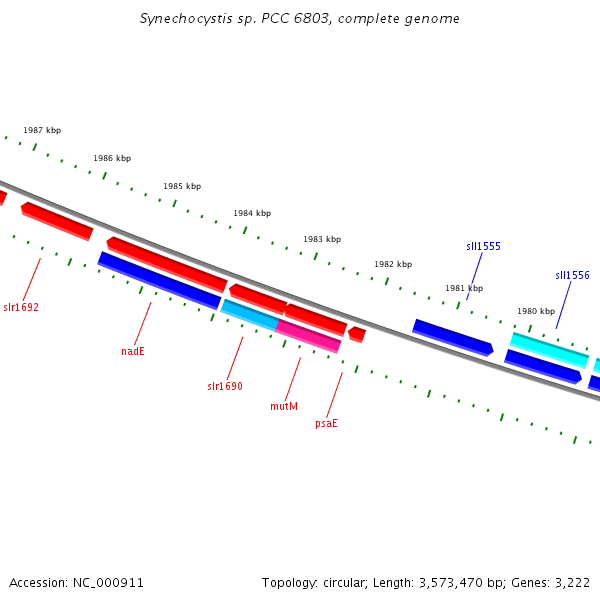 Synechocystis sp. PCC 6803, complete genome

1987 kbp
1986 kbp
1985 kbp
1984 kbp
1983 kbp
1982 kbp
1981 kbp
1980 kbp

sll1555
sll1556

slr1692
nadE
slr1690
mutM
psaE

Accession: NC_000911

Topology: circular; Length: 3,573,470 bp; Genes: 3,222